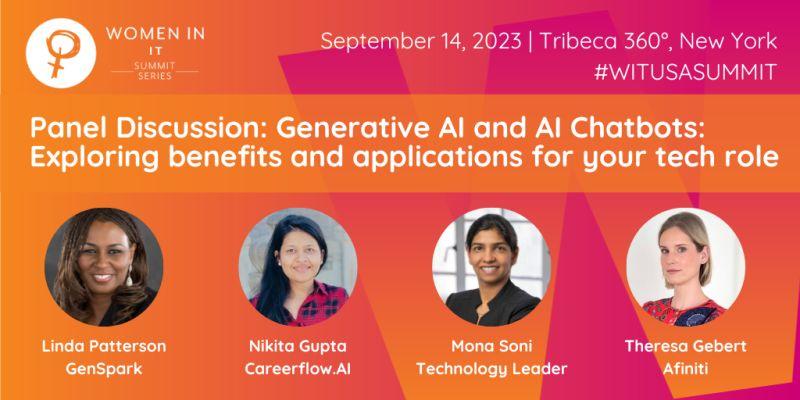 WOMEN IN IT
SUMMIT SERIES

September 14, 2023 | Tribeca 360°, New York
#WITUSASUMMIT

Panel Discussion: Generative AI and AI Chatbots: Exploring benefits and applications for your tech role

Linda Patterson
GenSpark

Nikita Gupta
Careerflow.AI

Mona Soni
Technology Leader

Theresa Gebert
Afiniti